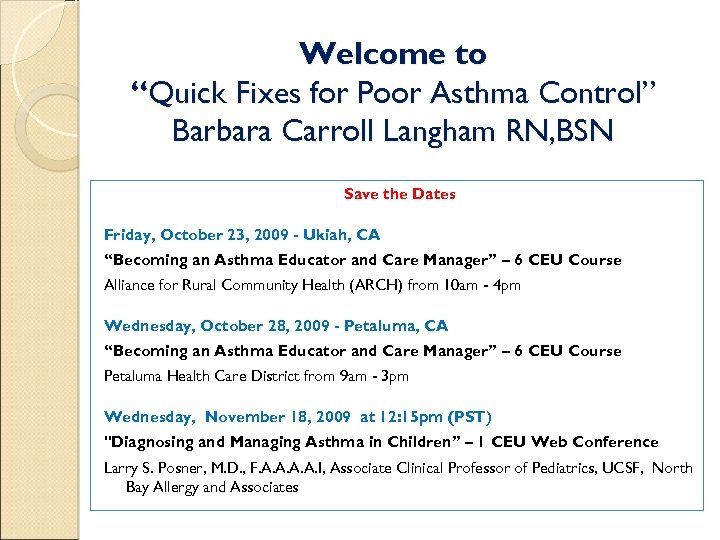 Welcome to
“Quick Fixes for Poor Asthma Control”
Barbara Carroll Langham RN,BSN

Save the Dates

Friday, October 23, 2009 - Ukiah, CA
“Becoming an Asthma Educator and Care Manager” – 6 CEU Course
Alliance for Rural Community Health (ARCH) from 10am - 4pm

Wednesday, October 28, 2009 - Petaluma, CA
“Becoming an Asthma Educator and Care Manager” – 6 CEU Course
Petaluma Health Care District from 9am - 3pm

Wednesday, November 18, 2009 at 12:15pm (PST)
"Diagnosing and Managing Asthma in Children” – 1 CEU Web Conference
Larry S. Posner, M.D., F.A.A.A.A.I, Associate Clinical Professor of Pediatrics, UCSF, North Bay Allergy and Associates